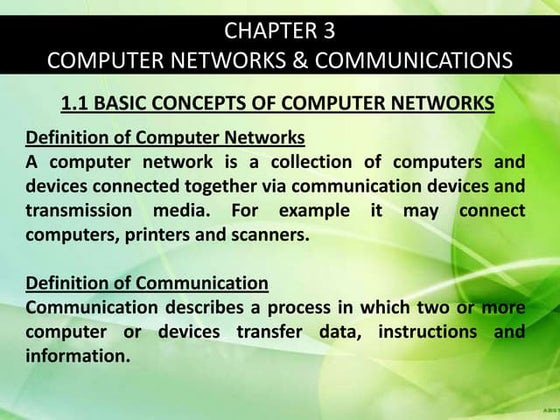 CHAPTER 3
COMPUTER NETWORKS & COMMUNICATIONS

1.1 BASIC CONCEPTS OF COMPUTER NETWORKS

Definition of Computer Networks
A computer network is a collection of computers and devices connected together via communication devices and transmission media. For example it may connect computers, printers and scanners.

Definition of Communication
Communication describes a process in which two or more computer or devices transfer data, instructions and information.